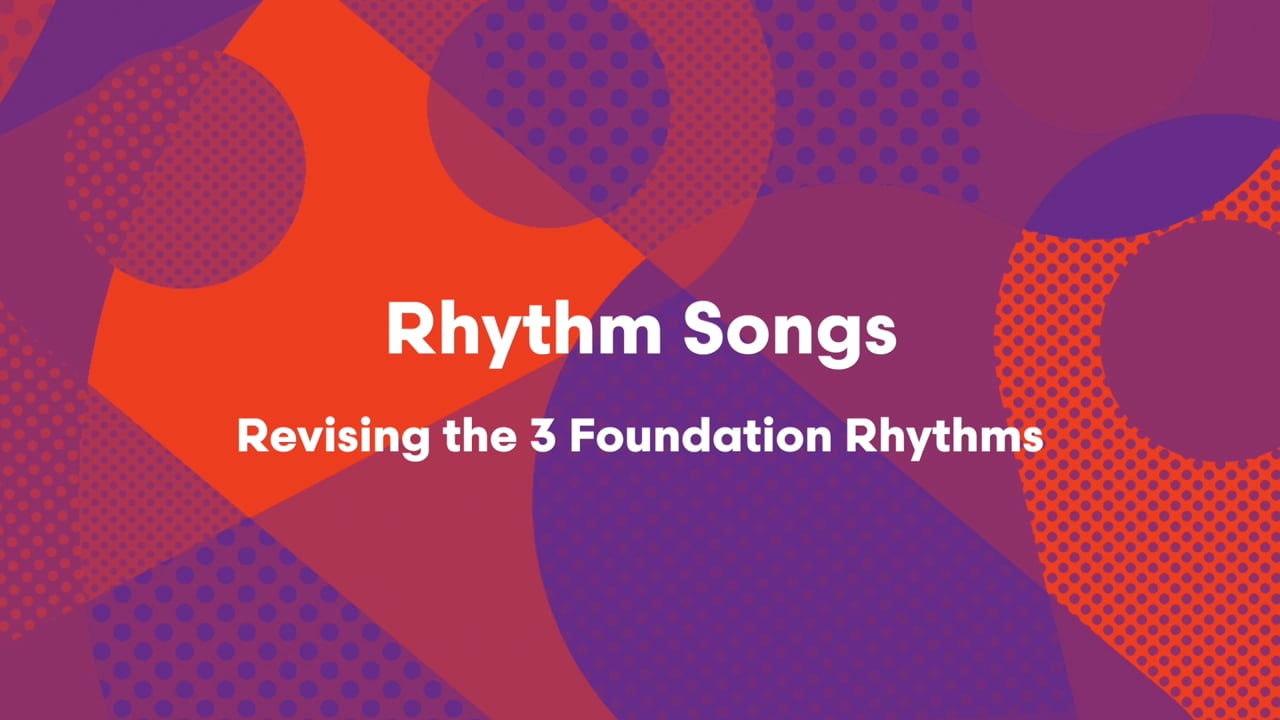 Rhythm Songs

Revising the 3 Foundation Rhythms